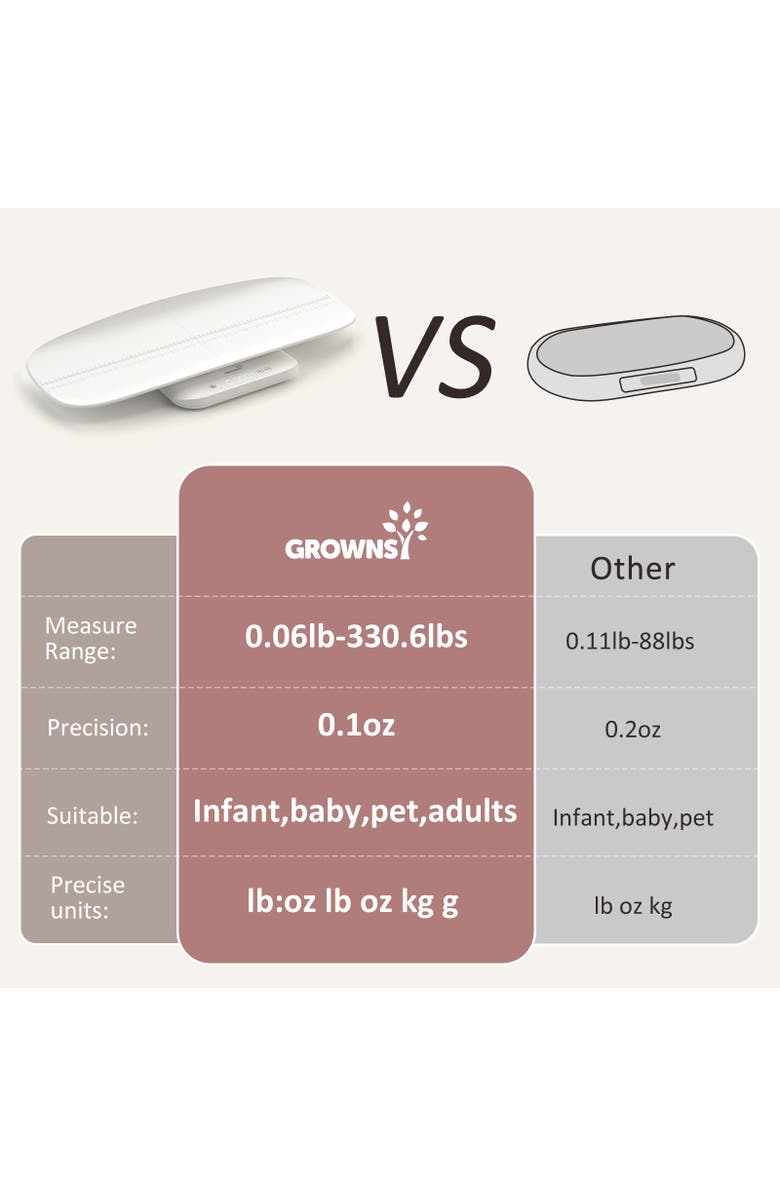 VS

| | GROWNSY | Other |
|---|---|---|
| Measure Range: | 0.06lb-330.6lbs | 0.11lb-88lbs |
| Precision: | 0.1oz | 0.2oz |
| Suitable: | Infant,baby,pet,adults | Infant,baby,pet |
| Precise units: | lb:oz lb oz kg g | lb oz kg |